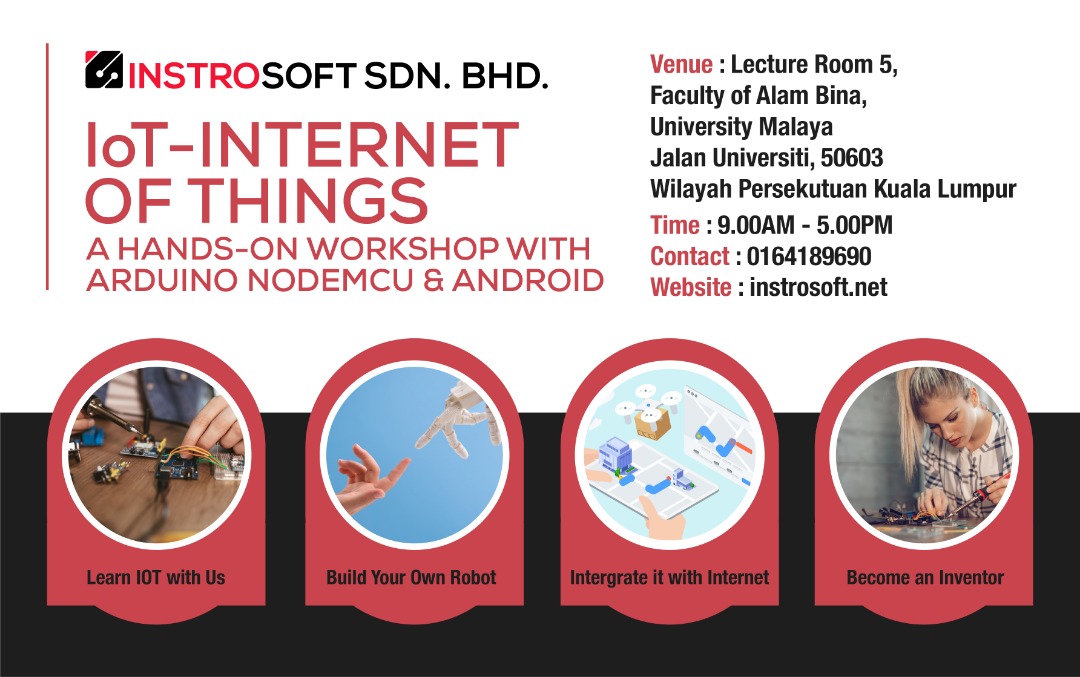 INSTROSOFT SDN. BHD.

IoT-INTERNET OF THINGS

A HANDS-ON WORKSHOP WITH ARDUINO NODEMCU & ANDROID

Venue : Lecture Room 5, Faculty of Alam Bina, University Malaya Jalan Universiti, 50603 Wilayah Persekutuan Kuala Lumpur

Time : 9.00AM - 5.00PM

Contact : 0164189690

Website : instrosoft.net

Learn IOT with Us

Build Your Own Robot

Intergrate it with Internet

Become an Inventor